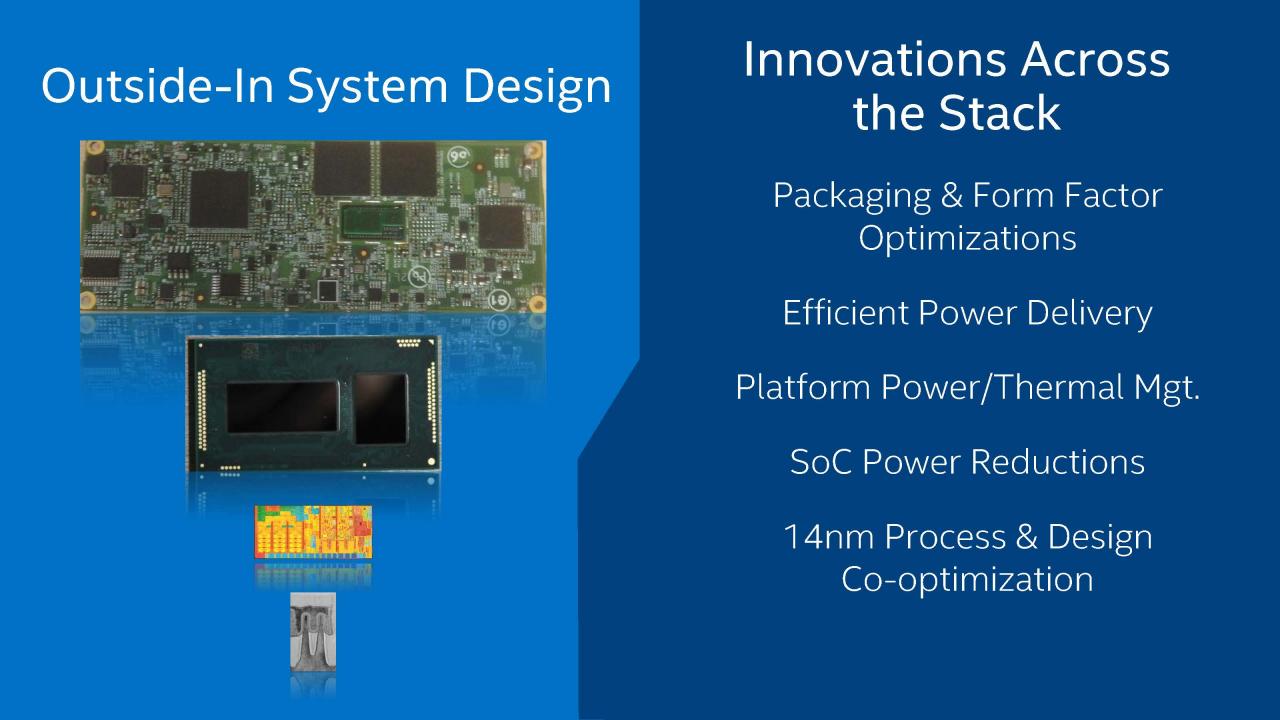 Outside-In System Design

Innovations Across the Stack

Packaging & Form Factor Optimizations

Efficient Power Delivery

Platform Power/Thermal Mgt.

SoC Power Reductions

14nm Process & Design Co-optimization